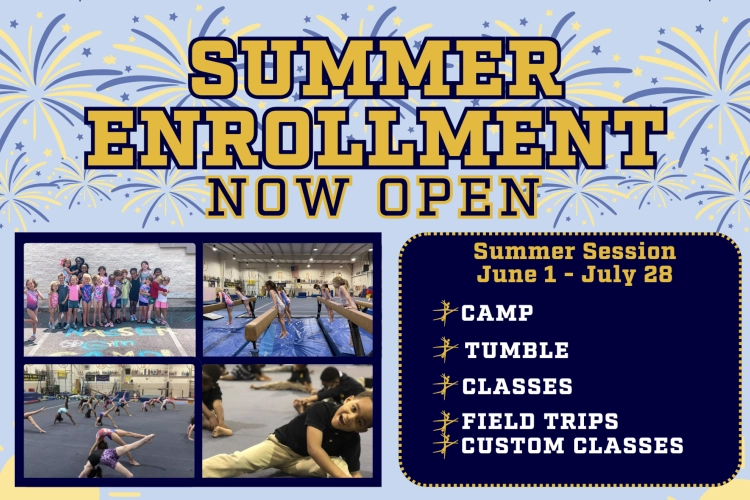 SUMMER ENROLLMENT
NOW OPEN

Summer Session
June 1 - July 28

CAMP
TUMBLE
CLASSES
FIELD TRIPS
CUSTOM CLASSES